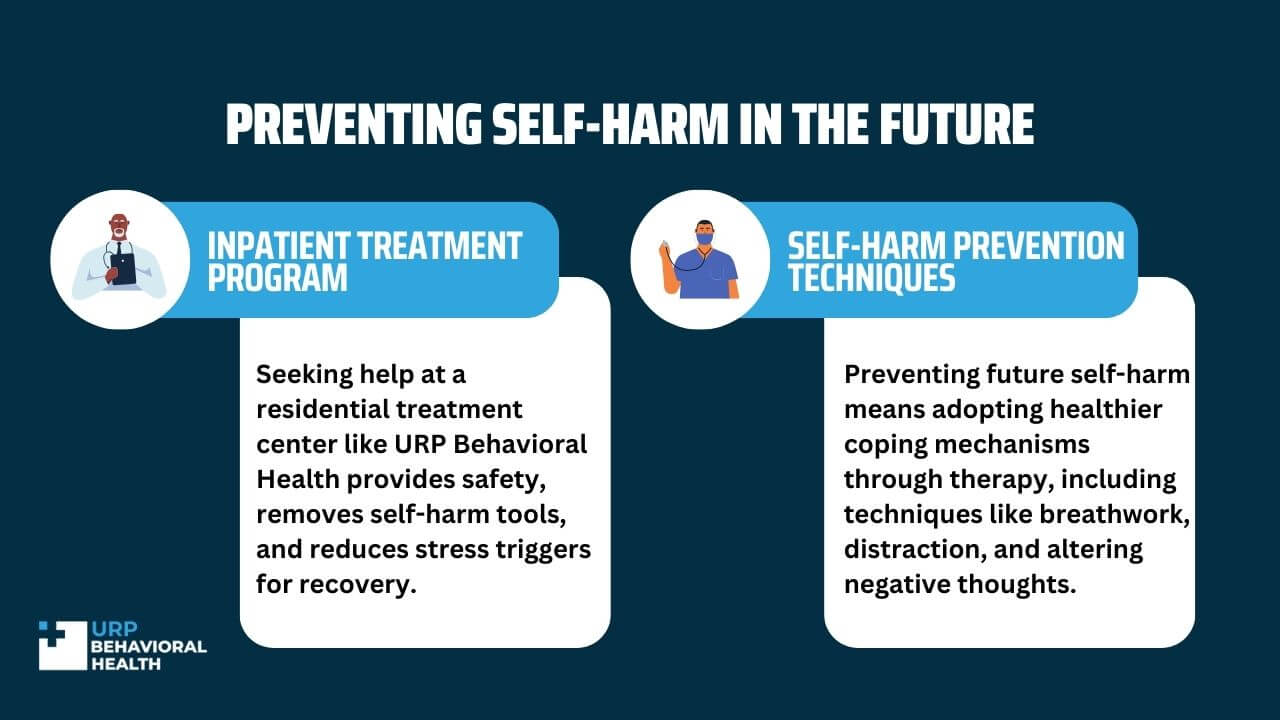 PREVENTING SELF-HARM IN THE FUTURE

INPATIENT TREATMENT PROGRAM

Seeking help at a residential treatment center like URP Behavioral Health provides safety, removes self-harm tools, and reduces stress triggers for recovery.

SELF-HARM PREVENTION TECHNIQUES

Preventing future self-harm means adopting healthier coping mechanisms through therapy, including techniques like breathwork, distraction, and altering negative thoughts.

URP BEHAVIORAL HEALTH